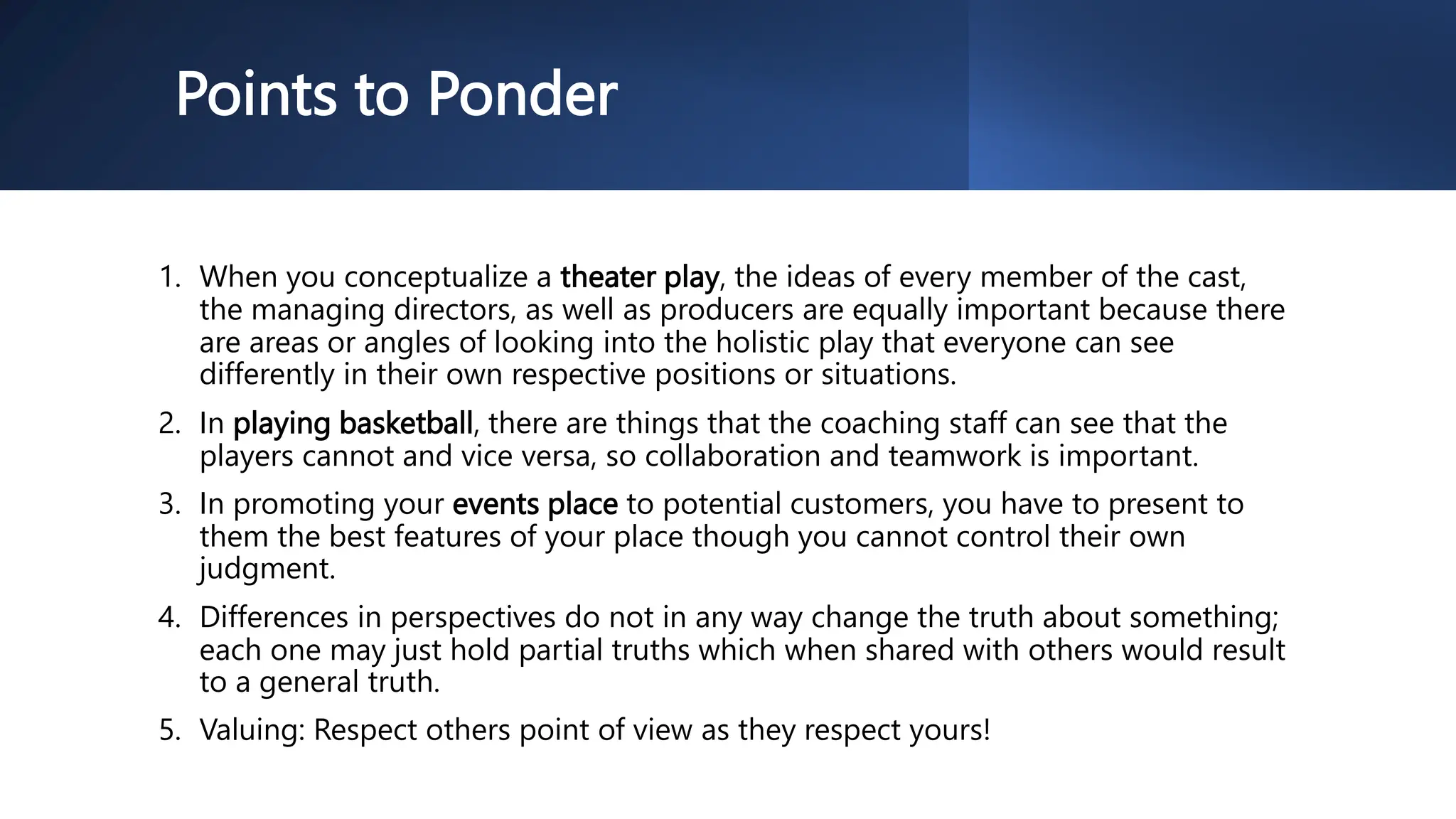 Points to Ponder

1. When you conceptualize a theater play, the ideas of every member of the cast, the managing directors, as well as producers are equally important because there are areas or angles of looking into the holistic play that everyone can see differently in their own respective positions or situations.

2. In playing basketball, there are things that the coaching staff can see that the players cannot and vice versa, so collaboration and teamwork is important.

3. In promoting your events place to potential customers, you have to present to them the best features of your place though you cannot control their own judgment.

4. Differences in perspectives do not in any way change the truth about something; each one may just hold partial truths which when shared with others would result to a general truth.

5. Valuing: Respect others point of view as they respect yours!